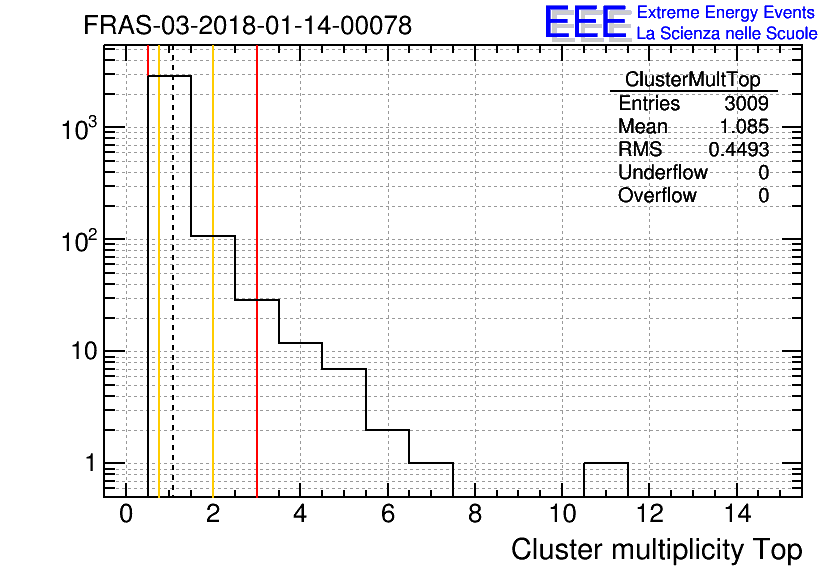 FRAS-03-2018-01-14-00078

EEE Extreme Energy Events
La Scienza nelle Scuole

| ClusterMultTop | |
|---|---|
| Entries | 3009 |
| Mean | 1.085 |
| RMS | 0.4493 |
| Underflow | 0 |
| Overflow | 0 |

$10^3$
$10^2$
10
1

0 2 4 6 8 10 12 14

Cluster multiplicity Top